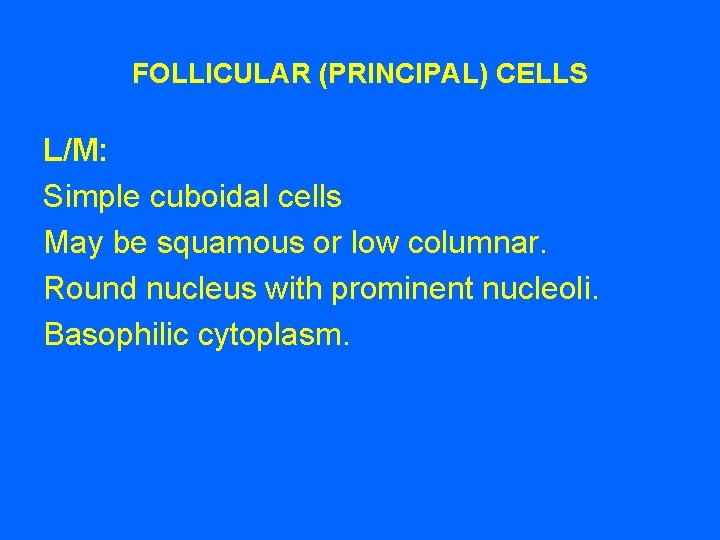 FOLLICULAR (PRINCIPAL) CELLS

L/M:

Simple cuboidal cells

May be squamous or low columnar.

Round nucleus with prominent nucleoli.

Basophilic cytoplasm.